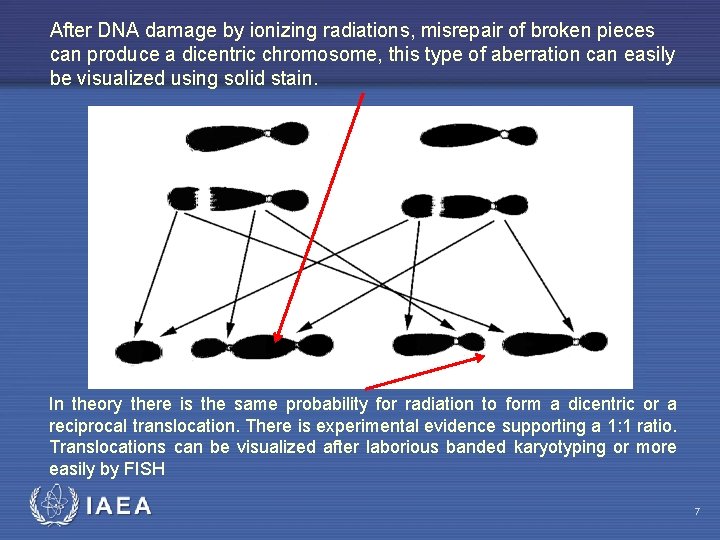 After DNA damage by ionizing radiations, misrepair of broken pieces can produce a dicentric chromosome, this type of aberration can easily be visualized using solid stain.

In theory there is the same probability for radiation to form a dicentric or a reciprocal translocation. There is experimental evidence supporting a 1:1 ratio. Translocations can be visualized after laborious banded karyotyping or more easily by FISH

IAEA

7